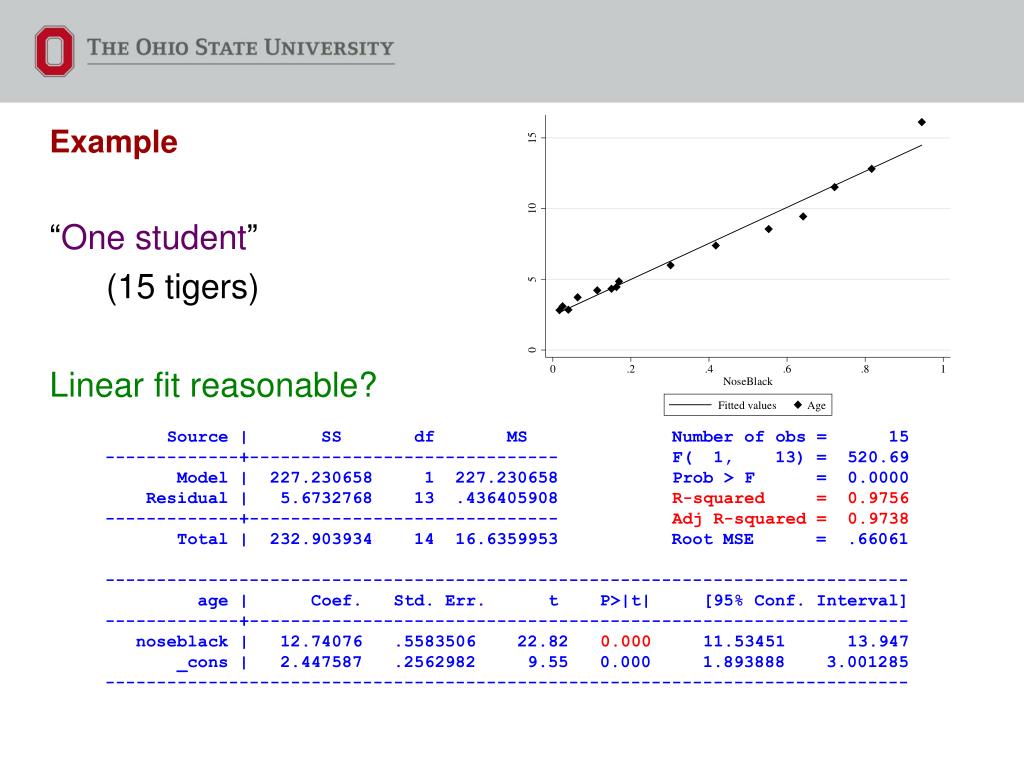 THE OHIO STATE UNIVERSITY

Example

“One student”
(15 tigers)

Linear fit reasonable?

15
10
5
0
0 .2 .4 .6 .8 1
NoseBlack
Fitted values Age

| Source | SS | df | MS |
|---|---|---|---|
| Model | 227.230658 | 1 | 227.230658 |
| Residual | 5.6732768 | 13 | .436405908 |
| Total | 232.903934 | 14 | 16.6359953 |

Number of obs = 15
F( 1, 13) = 520.69
Prob > F = 0.0000
R-squared = 0.9756
Adj R-squared = 0.9738
Root MSE = .66061

| age | Coef. | Std. Err. | t | P>\|t\| | [95% Conf. Interval] | |
|---|---|---|---|---|---|---|
| noseblack | 12.74076 | .5583506 | 22.82 | 0.000 | 11.53451 | 13.947 |
| _cons | 2.447587 | .2562982 | 9.55 | 0.000 | 1.893888 | 3.001285 |